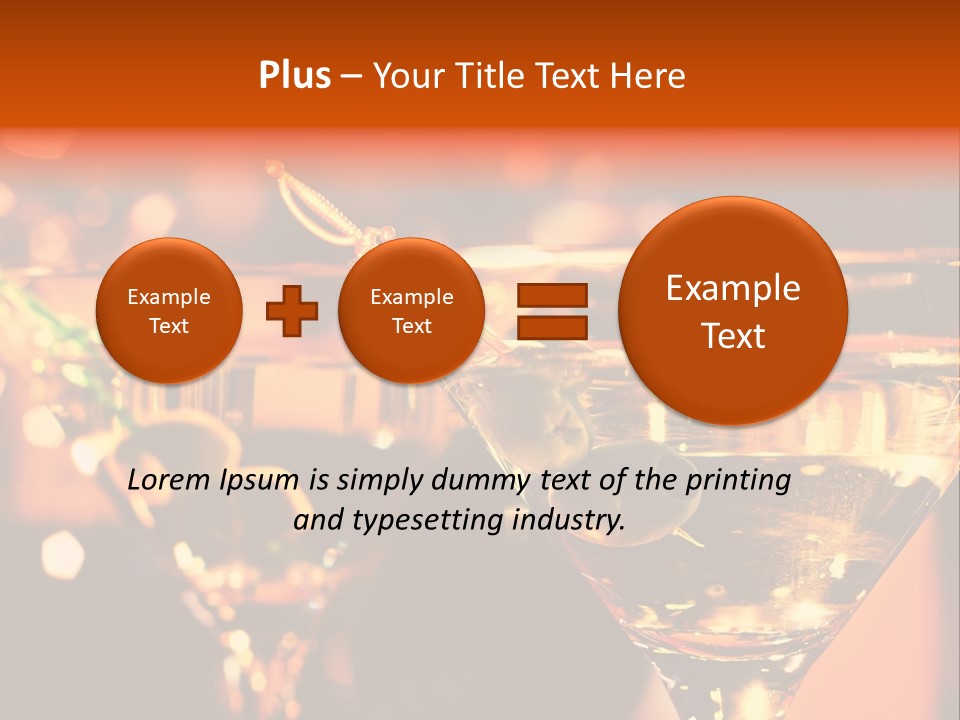 Plus – Your Title Text Here

Example Text

Example Text

Example Text

Lorem Ipsum is simply dummy text of the printing and typesetting industry.